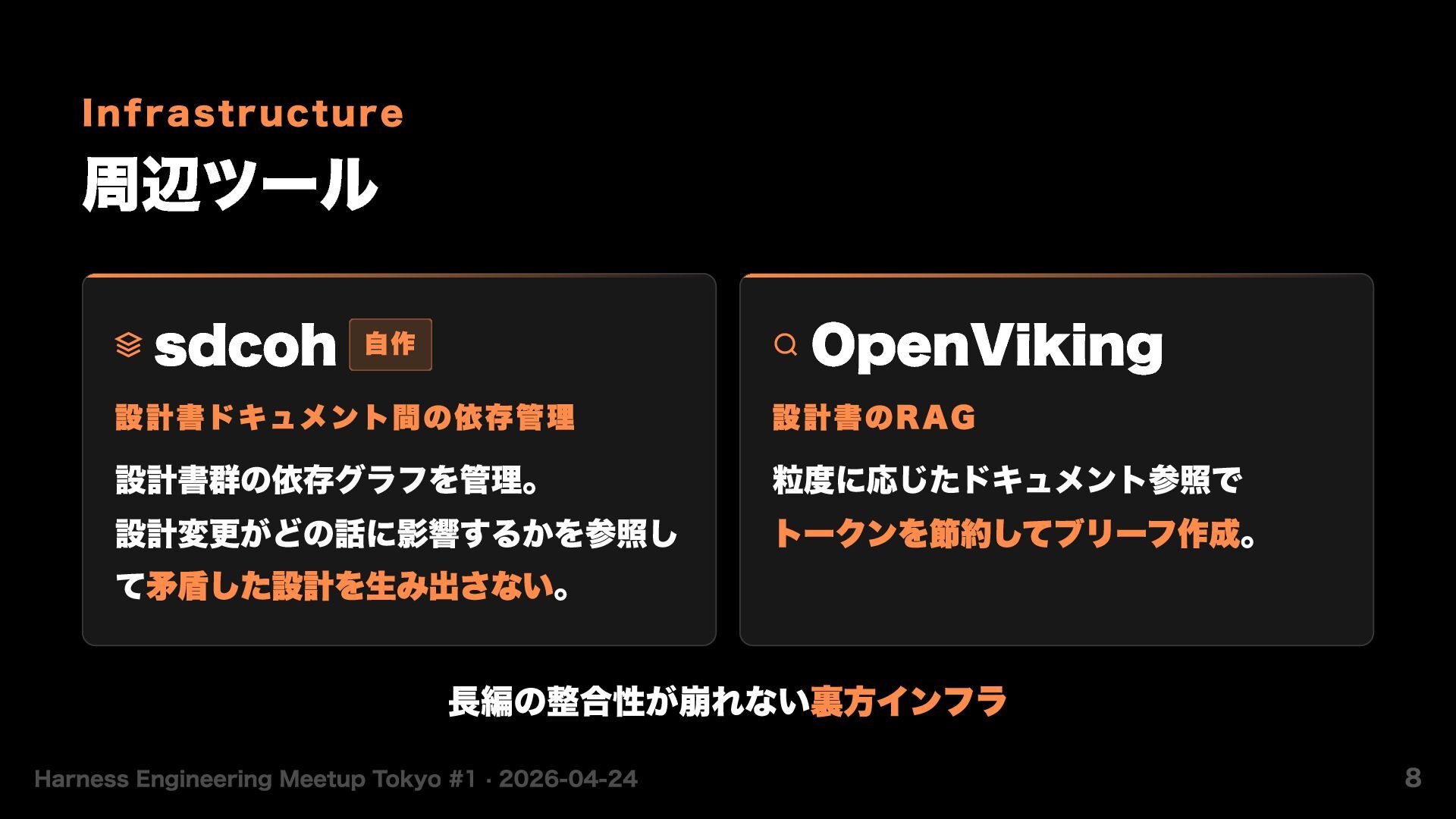 Infrastructure

周辺ツール

sdcoh 自作

設計書ドキュメント間の依存管理

設計書群の依存グラフを管理。設計変更がどの話に影響するかを参照して矛盾した設計を生み出さない。

OpenViking

設計書のRAG

粒度に応じたドキュメント参照でトークンを節約してブリーフ作成。

長編の整合性が崩れない裏方インフラ

Harness Engineering Meetup Tokyo #1 · 2026-04-24

8